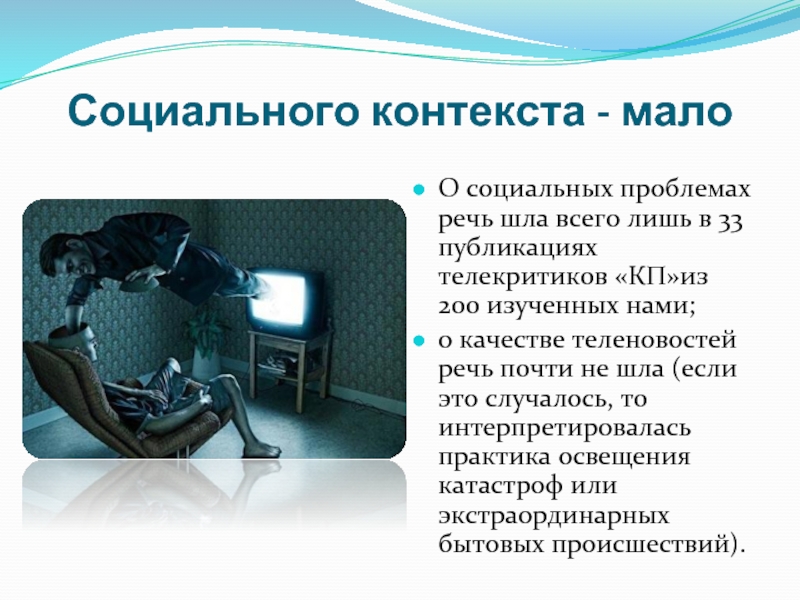 Социального контекста - мало

О социальных проблемах речь шла всего лишь в 33 публикациях телекритиков «КП»из 200 изученных нами;

о качестве теленовостей речь почти не шла (если это случалось, то интерпретировалась практика освещения катастроф или экстраординарных бытовых происшествий).